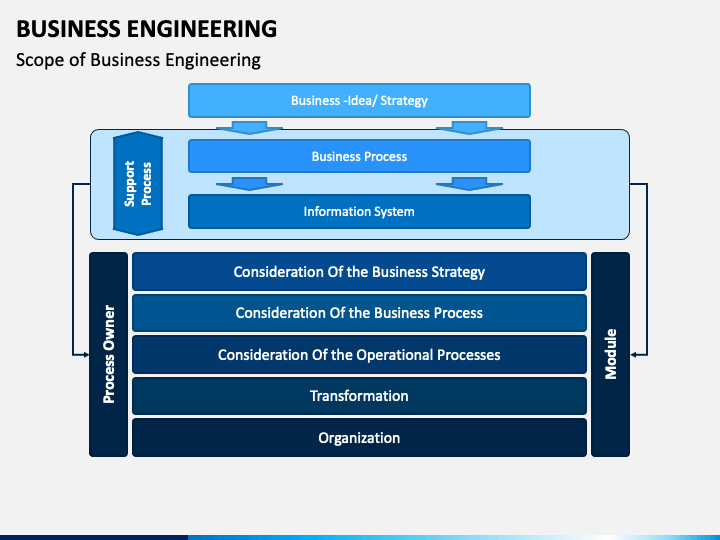 BUSINESS ENGINEERING

Scope of Business Engineering

Business -Idea/ Strategy

Support Process

Business Process

Information System

Process Owner

Consideration Of the Business Strategy

Consideration Of the Business Process

Consideration Of the Operational Processes

Transformation

Organization

Module